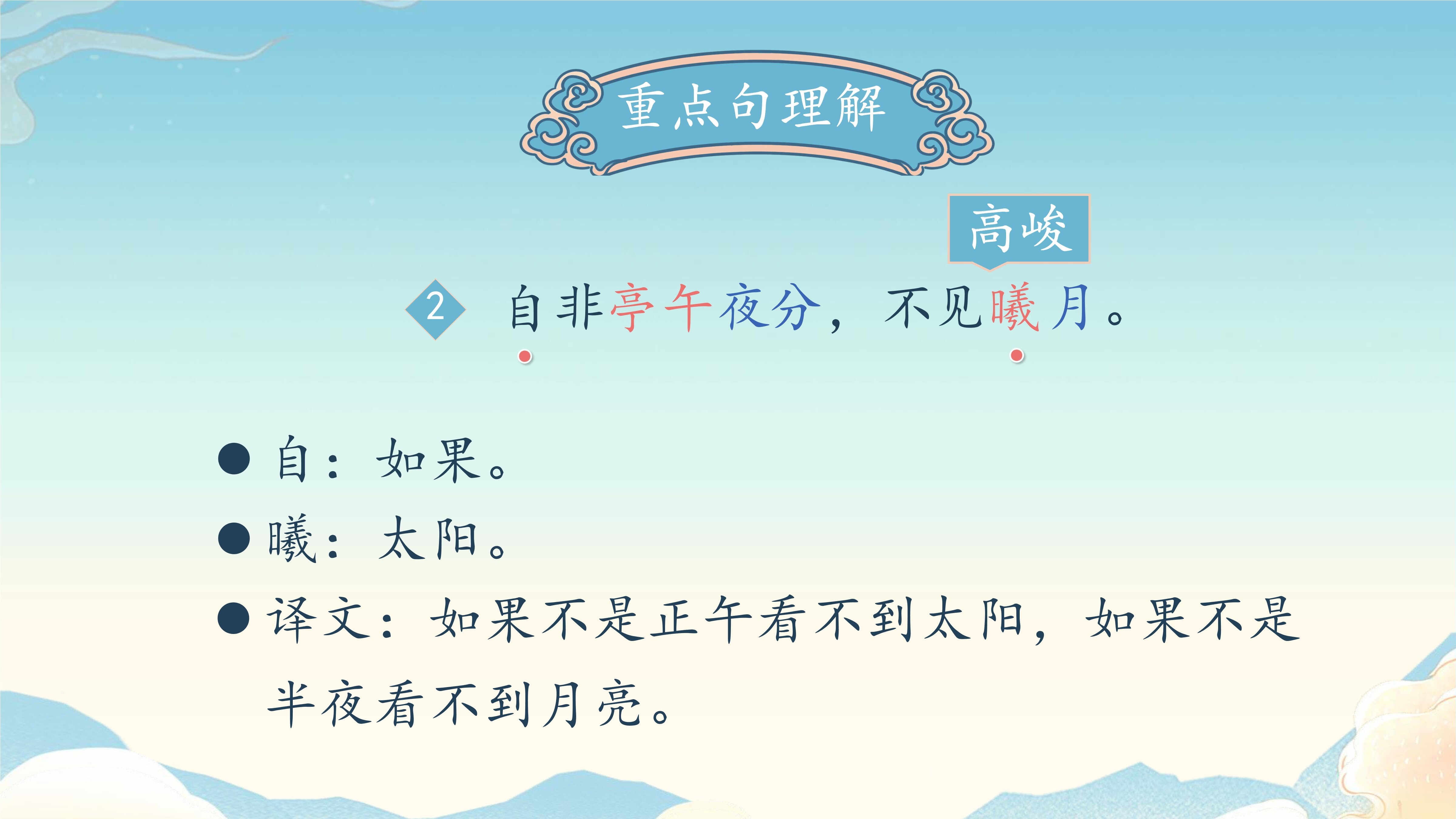 重点句理解

高峻

2 自非亭午夜分，不见曦月。

● 自：如果。
● 曦：太阳。
● 译文：如果不是正午看不到太阳，如果不是半夜看不到月亮。